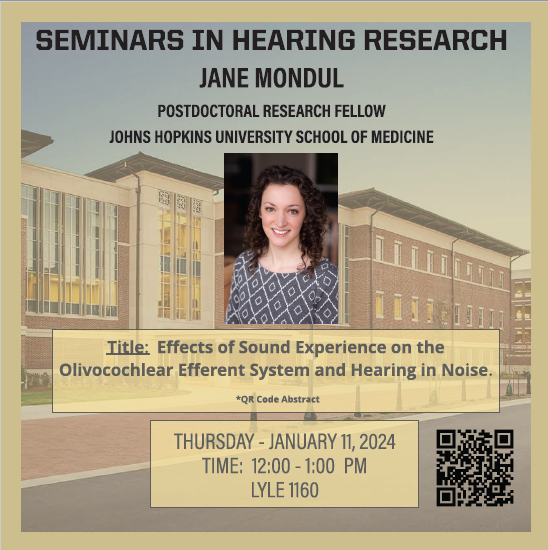 SEMINARS IN HEARING RESEARCH

JANE MONDUL

POSTDOCTORAL RESEARCH FELLOW

JOHNS HOPKINS UNIVERSITY SCHOOL OF MEDICINE

Title: Effects of Sound Experience on the Olivocochlear Efferent System and Hearing in Noise.

*QR Code Abstract

THURSDAY - JANUARY 11, 2024
TIME: 12:00 - 1:00 PM
LYLE 1160